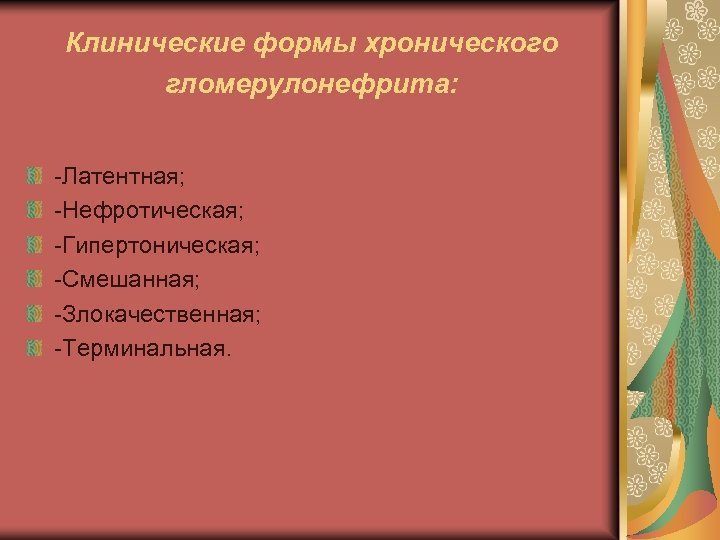 Клинические формы хронического гломерулонефрита:

-Латентная;
-Нефротическая;
-Гипертоническая;
-Смешанная;
-Злокачественная;
-Терминальная.